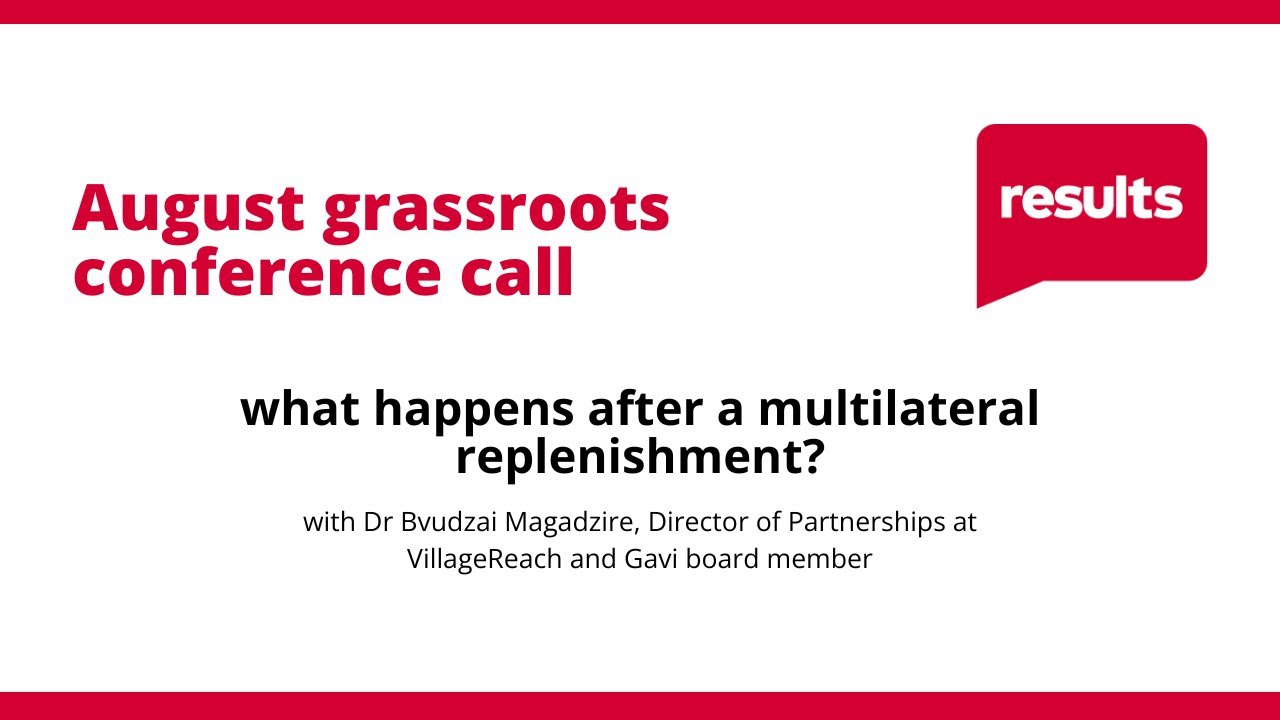 August grassroots conference call

results

what happens after a multilateral replenishment?

with Dr Bvudzai Magadzire, Director of Partnerships at VillageReach and Gavi board member